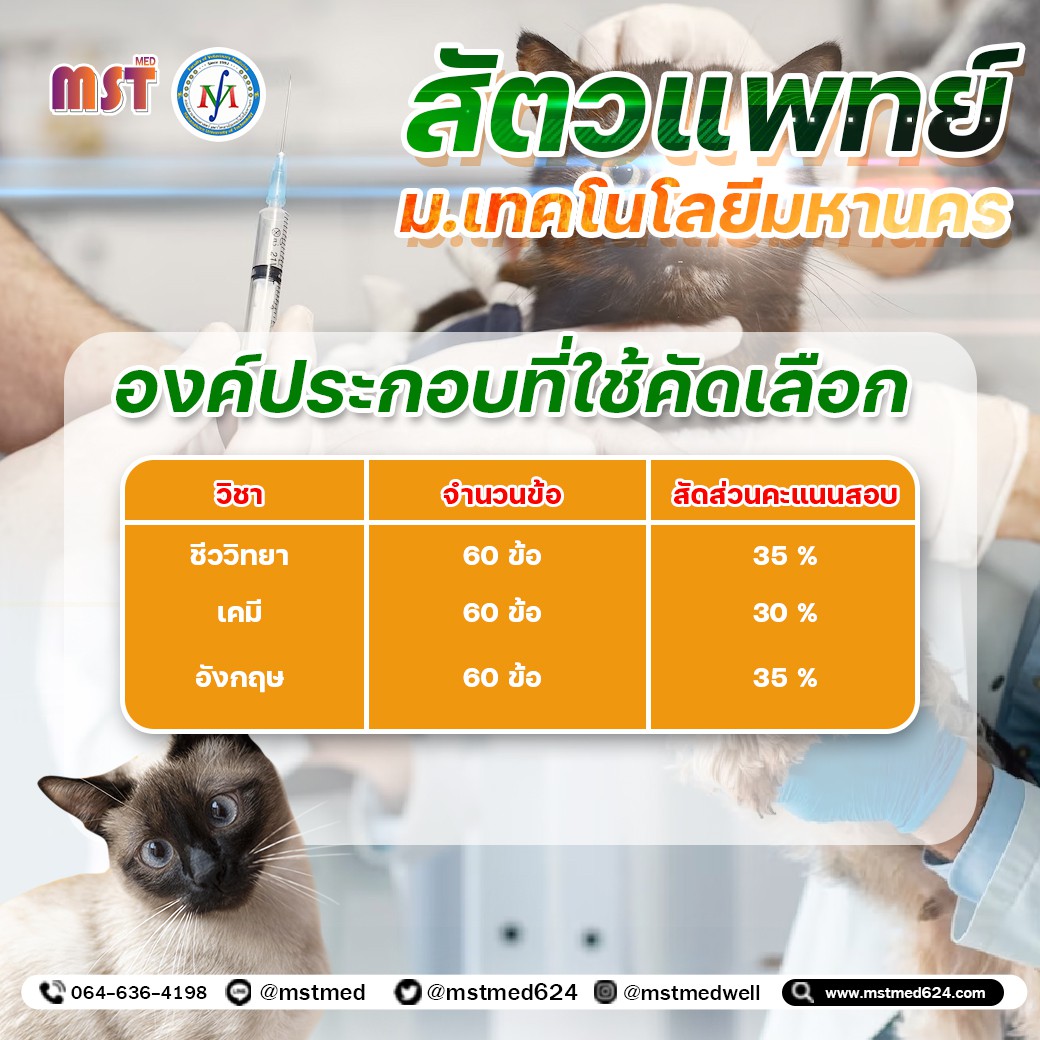 MST MED

สัตวแพทย์
ม.เทคโนโลยีมหานคร

องค์ประกอบที่ใช้คัดเลือก

| วิชา | จำนวนข้อ | สัดส่วนคะแนนสอบ |
|---|---|---|
| ชีววิทยา | 60 ข้อ | 35 % |
| เคมี | 60 ข้อ | 30 % |
| อังกฤษ | 60 ข้อ | 35 % |

064-636-4198 @mstmed @mstmed624 @mstmedwell www.mstmed624.com